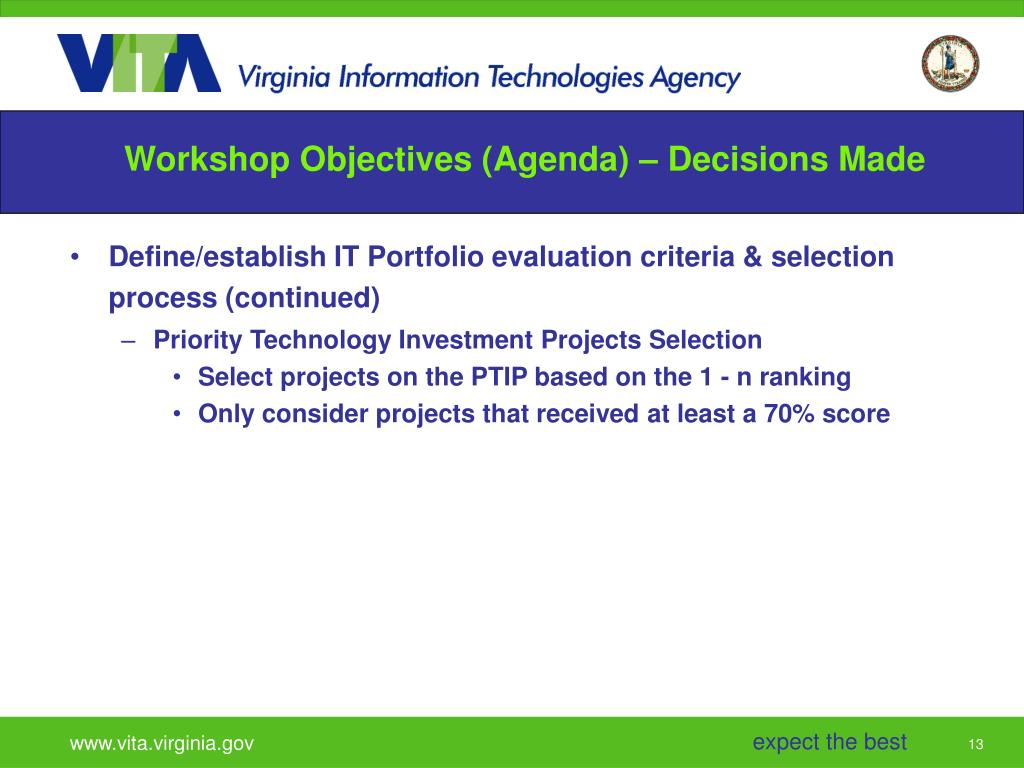 VITA Virginia Information Technologies Agency

Workshop Objectives (Agenda) – Decisions Made

• Define/establish IT Portfolio evaluation criteria & selection process (continued)
– Priority Technology Investment Projects Selection
• Select projects on the PTIP based on the 1 - n ranking
• Only consider projects that received at least a 70% score

www.vita.virginia.gov

expect the best

13